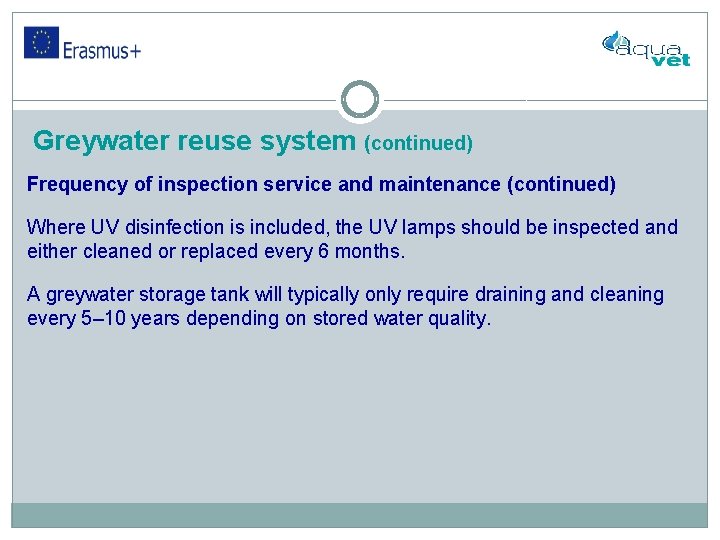 Erasmus+

aqua vet

Greywater reuse system (continued)

Frequency of inspection service and maintenance (continued)

Where UV disinfection is included, the UV lamps should be inspected and either cleaned or replaced every 6 months.

A greywater storage tank will typically only require draining and cleaning every 5–10 years depending on stored water quality.